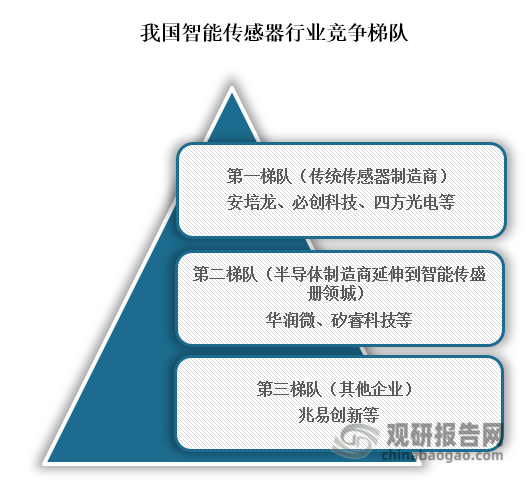 我国智能传感器行业竞争梯队

第一梯队（传统传感器制造商）
安培龙、必创科技、四方光电等

第二梯队（半导体制造商延伸到智能传盛册领城）
华润微、矽睿科技等

第三梯队（其他企业）
兆易创新等

观研报告网
chinabaogao.com